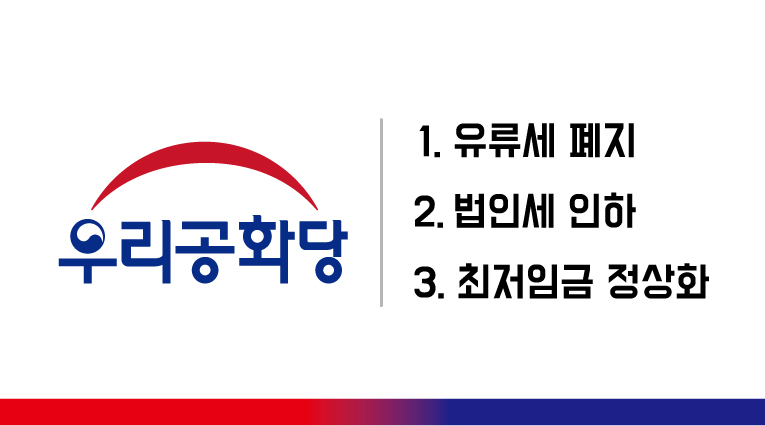 우리공화당

1. 유류세 폐지
2. 법인세 인하
3. 최저임금 정상화